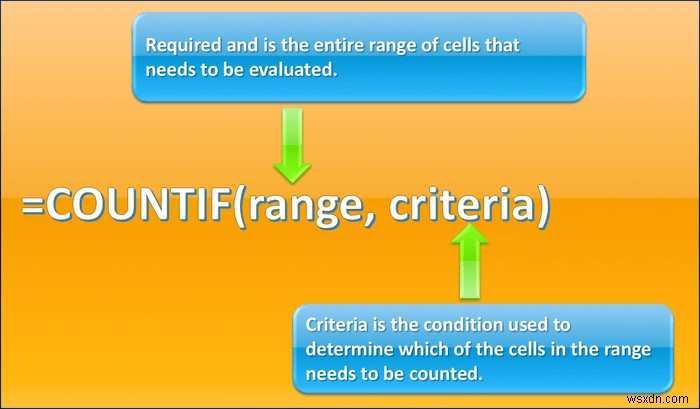 Required and is the entire range of cells that needs to be evaluated.

=COUNTIF(range, criteria)

Criteria is the condition used to determine which of the cells in the range needs to be counted.

wsxdn.com